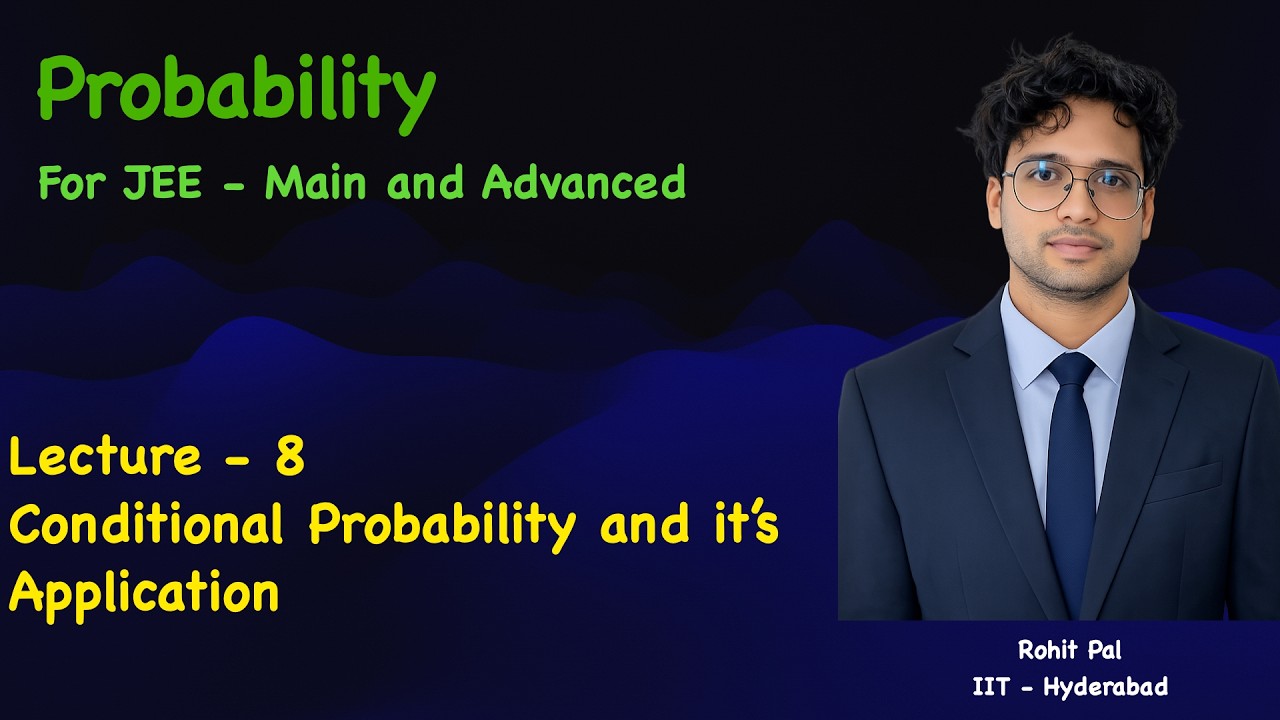 Probability

For JEE - Main and Advanced

Lecture - 8
Conditional Probability and it's Application

Rohit Pal
IIT - Hyderabad